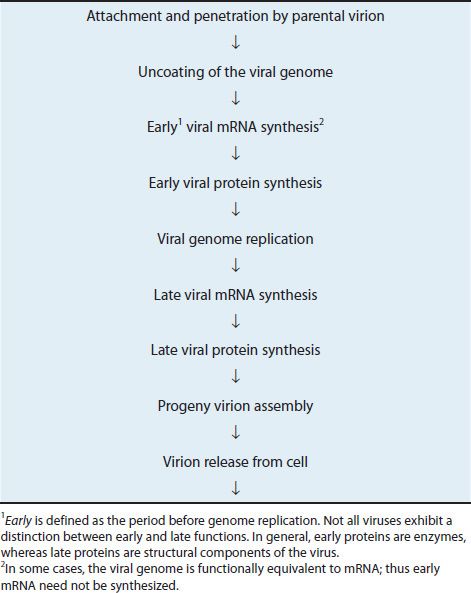 Attachment and penetration by parental virion
↓
Uncoating of the viral genome
↓
Early$^1$ viral mRNA synthesis$^2$
↓
Early viral protein synthesis
↓
Viral genome replication
↓
Late viral mRNA synthesis
↓
Late viral protein synthesis
↓
Progeny virion assembly
↓
Virion release from cell
↓

$^1$Early is defined as the period before genome replication. Not all viruses exhibit a distinction between early and late functions. In general, early proteins are enzymes, whereas late proteins are structural components of the virus.
$^2$In some cases, the viral genome is functionally equivalent to mRNA; thus early mRNA need not be synthesized.